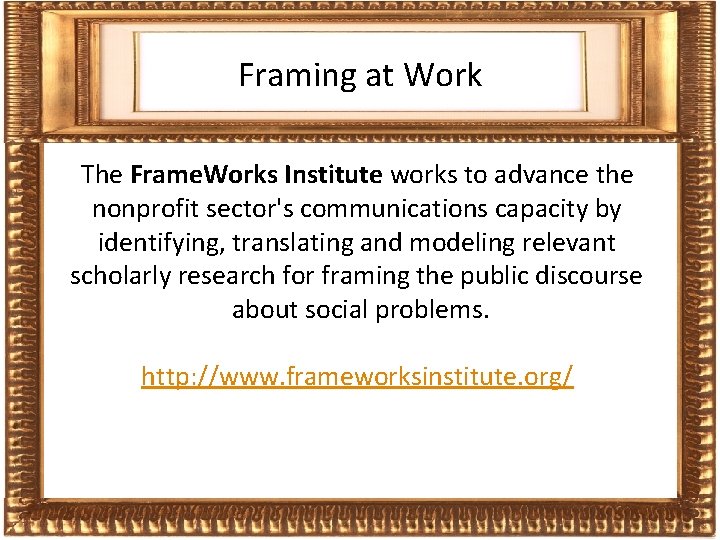 Framing at Work

The FrameWorks Institute works to advance the nonprofit sector's communications capacity by identifying, translating and modeling relevant scholarly research for framing the public discourse about social problems.

http://www.frameworksinstitute.org/